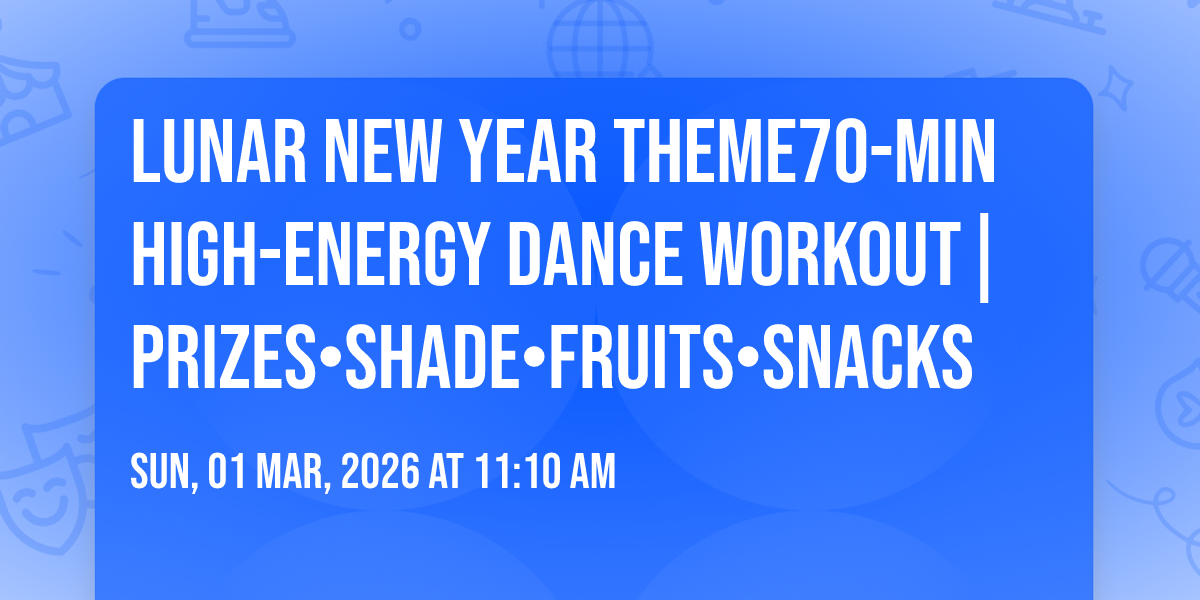 LUNAR NEW YEAR THEME70-MIN HIGH-ENERGY DANCE WORKOUT | PRIZES•SHADE•FRUITS•SNACKS

SUN, 01 MAR, 2026 AT 11:10 AM